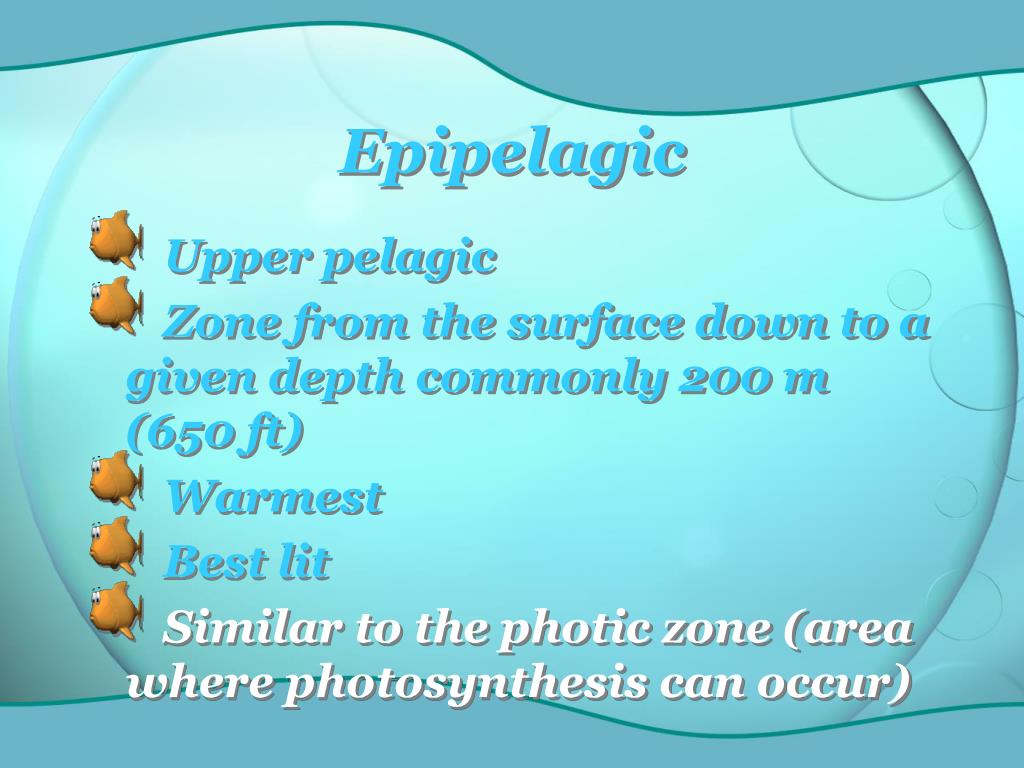 Epipelagic

Upper pelagic

Zone from the surface down to a given depth commonly 200 m (650 ft)

Warmest

Best lit

Similar to the photic zone (area where photosynthesis can occur)